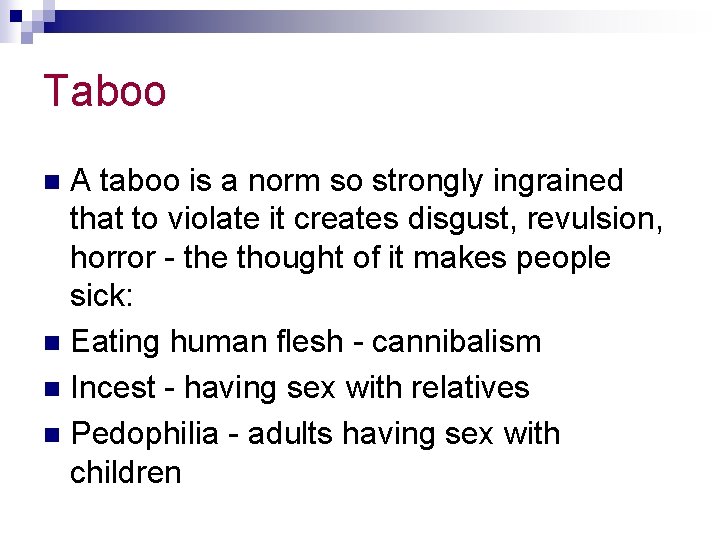 Taboo

A taboo is a norm so strongly ingrained that to violate it creates disgust, revulsion, horror - the thought of it makes people sick:

Eating human flesh - cannibalism

Incest - having sex with relatives

Pedophilia - adults having sex with children